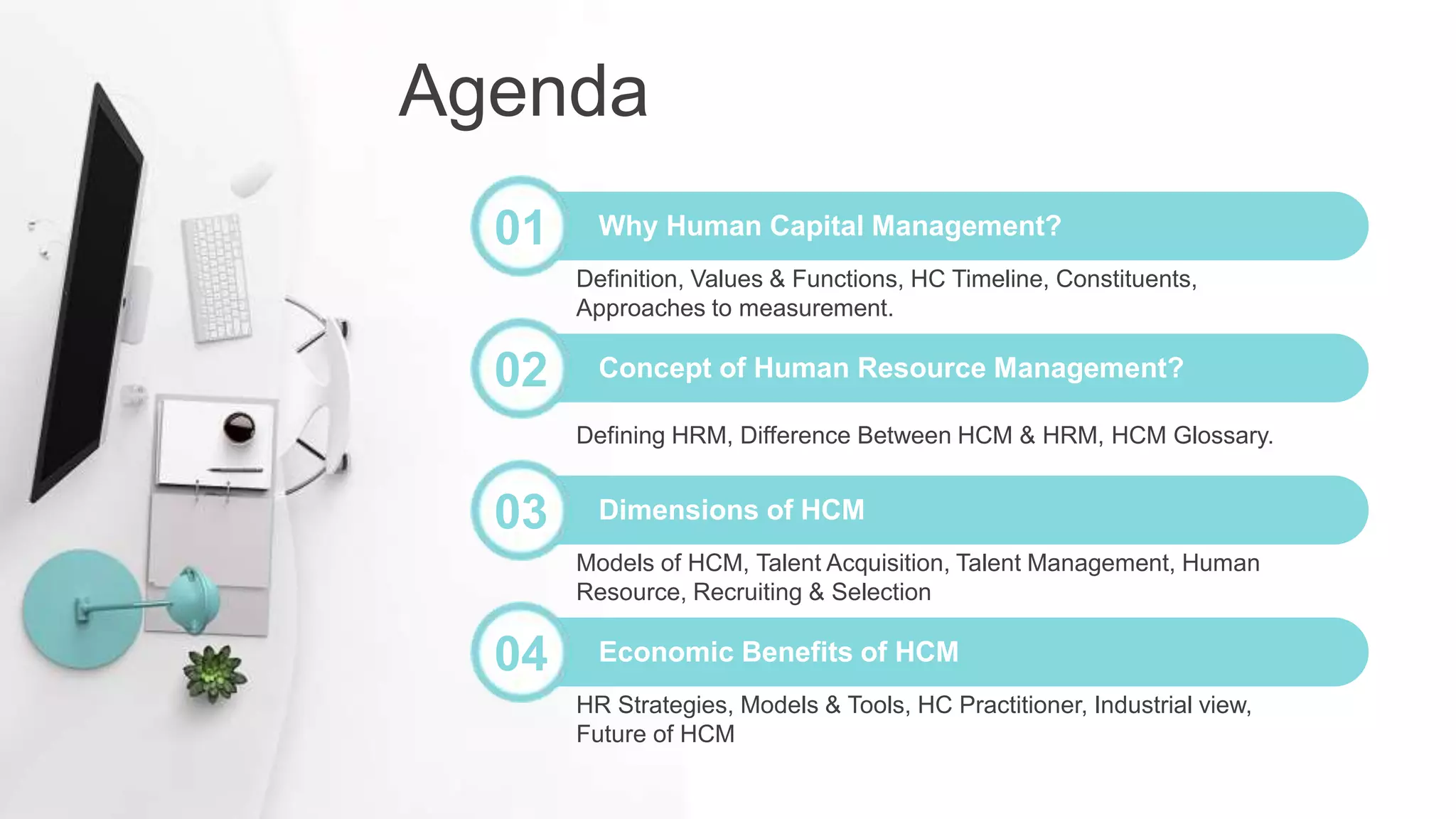 Agenda

01 Why Human Capital Management?

Definition, Values & Functions, HC Timeline, Constituents, Approaches to measurement.

02 Concept of Human Resource Management?

Defining HRM, Difference Between HCM & HRM, HCM Glossary.

03 Dimensions of HCM

Models of HCM, Talent Acquisition, Talent Management, Human Resource, Recruiting & Selection

04 Economic Benefits of HCM

HR Strategies, Models & Tools, HC Practitioner, Industrial view, Future of HCM